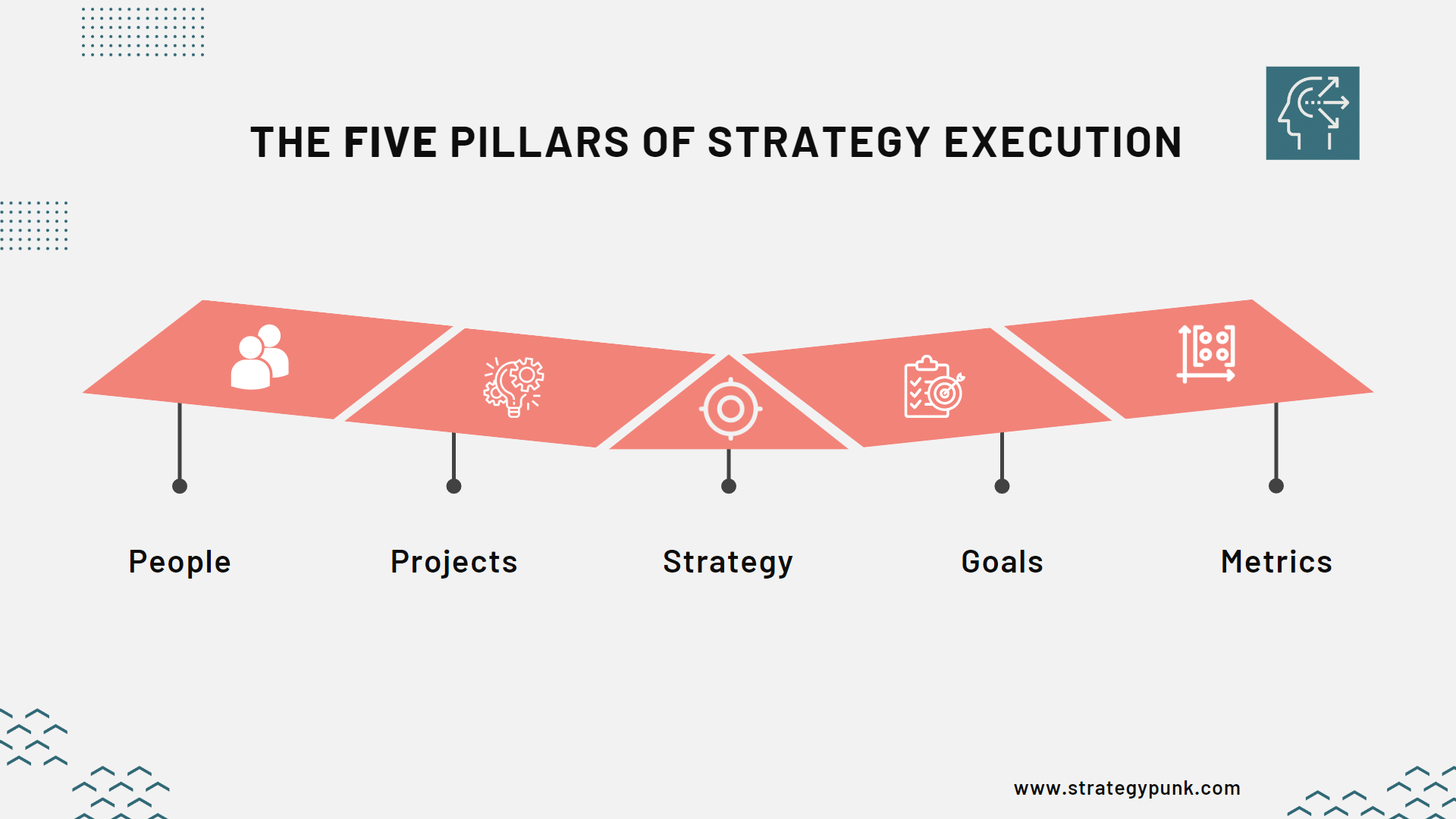 THE FIVE PILLARS OF STRATEGY EXECUTION

People

Projects

Strategy

Goals

Metrics

www.strategypunk.com